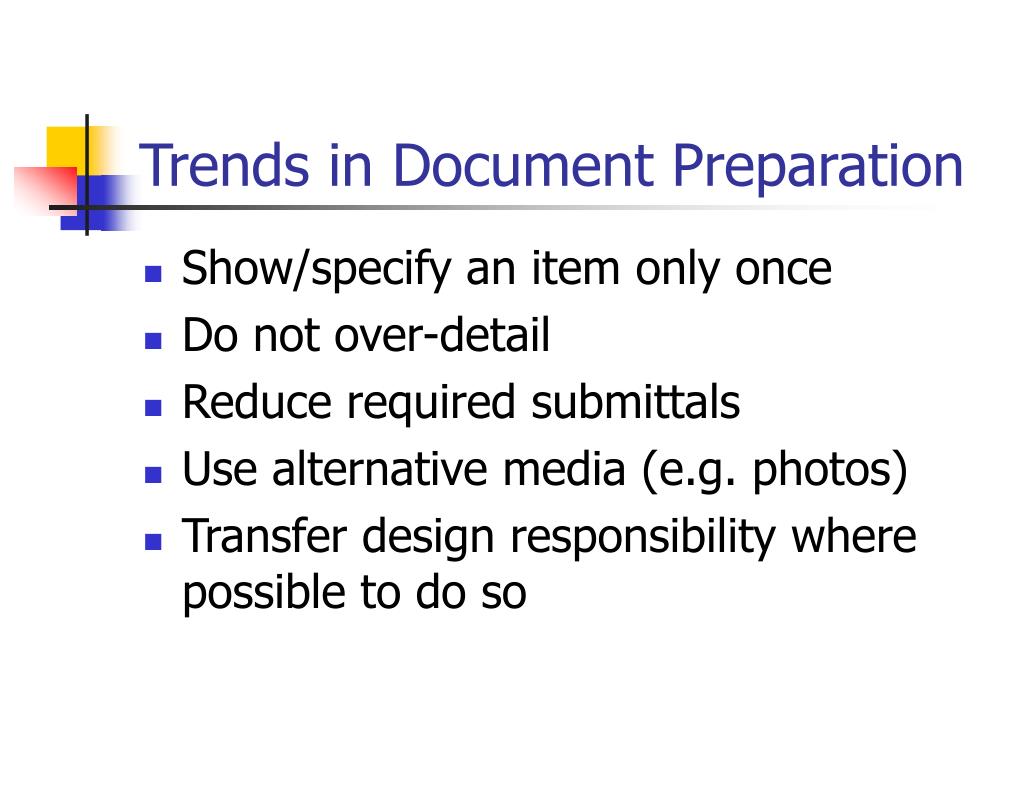 Trends in Document Preparation

- Show/specify an item only once
- Do not over-detail
- Reduce required submittals
- Use alternative media (e.g. photos)
- Transfer design responsibility where possible to do so